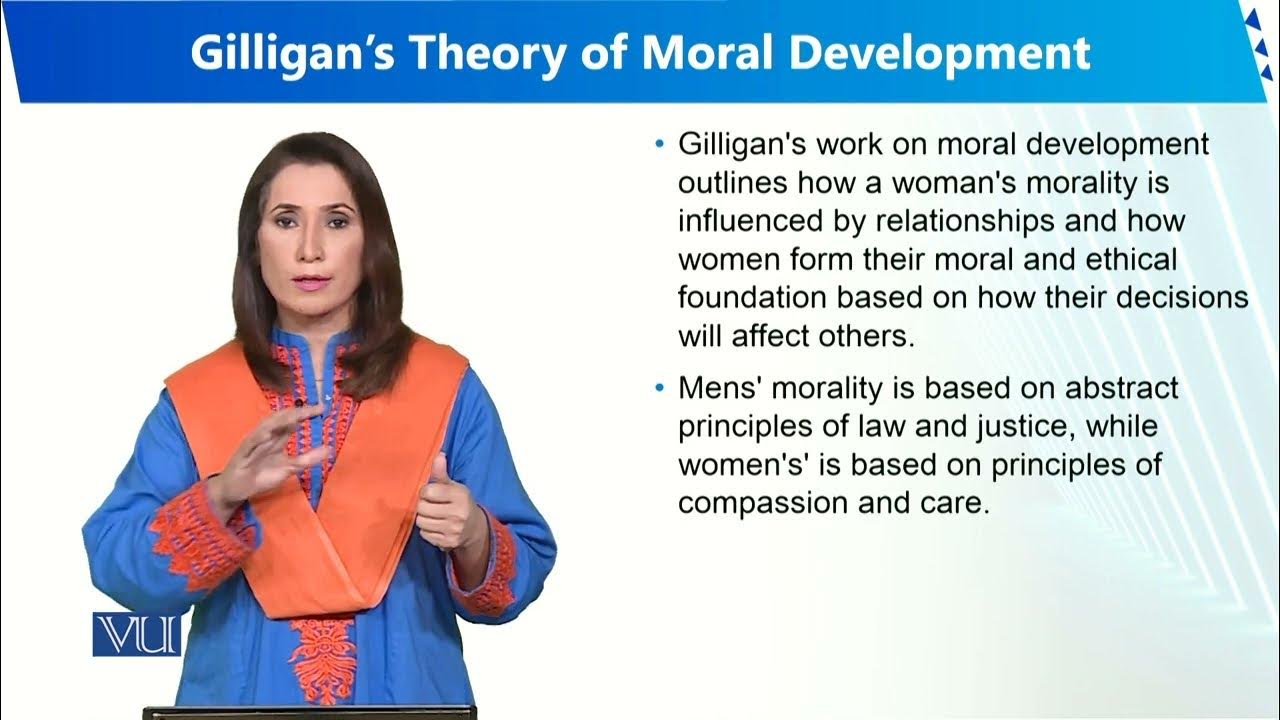 Gilligan's Theory of Moral Development

• Gilligan's work on moral development outlines how a woman's morality is influenced by relationships and how women form their moral and ethical foundation based on how their decisions will affect others.

• Mens' morality is based on abstract principles of law and justice, while women's' is based on principles of compassion and care.

VU